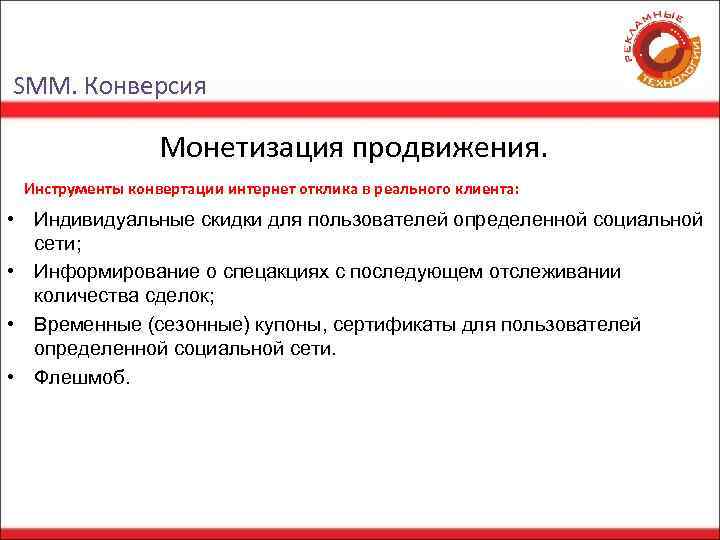 РЕКЛАМНЫЕ ТЕХНОЛОГИИ

SMM. Конверсия

Монетизация продвижения.

Инструменты конвертации интернет отклика в реального клиента:

• Индивидуальные скидки для пользователей определенной социальной сети;
• Информирование о спецакциях с последующем отслеживании количества сделок;
• Временные (сезонные) купоны, сертификаты для пользователей определенной социальной сети.
• Флешмоб.